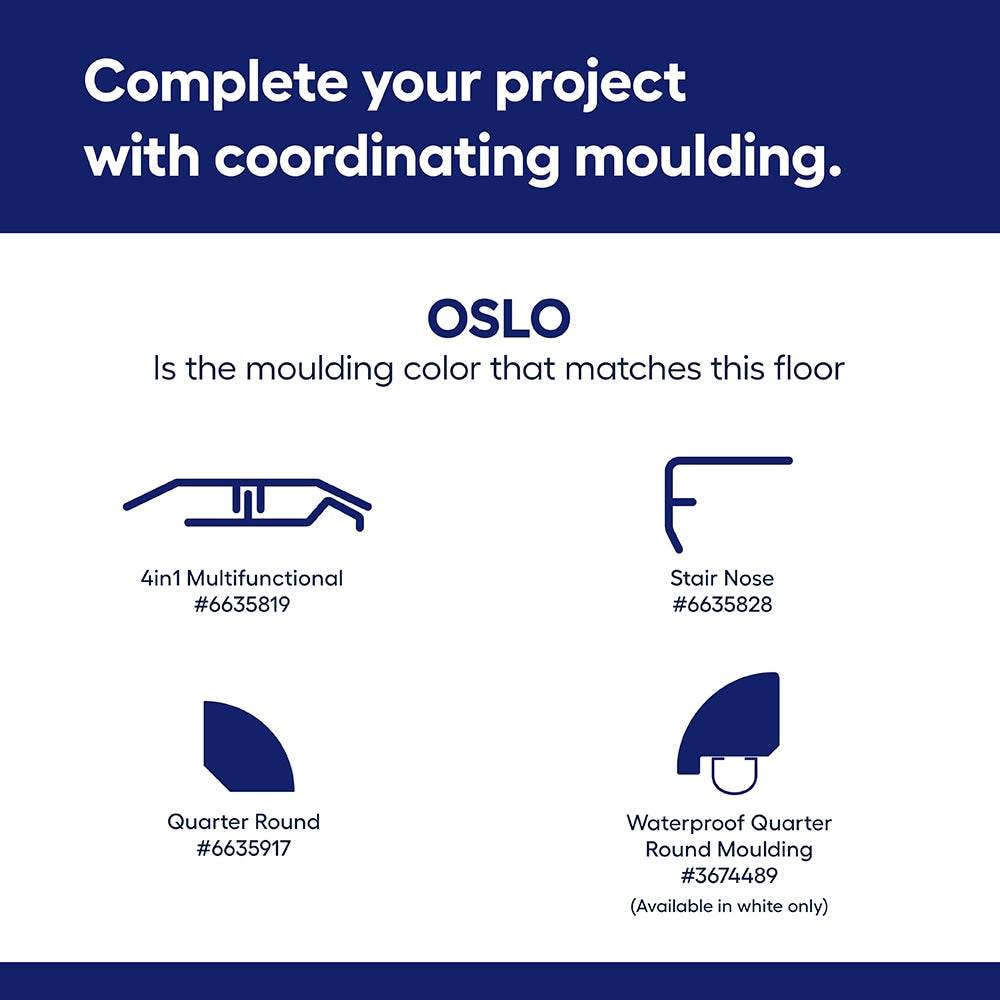 Complete your project with coordinating moulding.

OSLO
Is the moulding color that matches this floor

4in1 Multifunctional
#6635819

Stair Nose
#6635828

Quarter Round
#6635917

Waterproof Quarter Round Moulding
#3674489
(Available in white only)